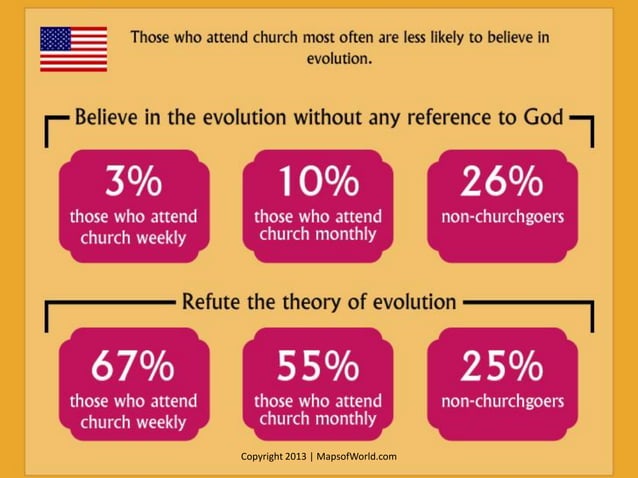 Those who attend church most often are less likely to believe in evolution.

Believe in the evolution without any reference to God

3%
those who attend church weekly

10%
those who attend church monthly

26%
non-churchgoers

Refute the theory of evolution

67%
those who attend church weekly

55%
those who attend church monthly

25%
non-churchgoers

Copyright 2013 | MapsofWorld.com